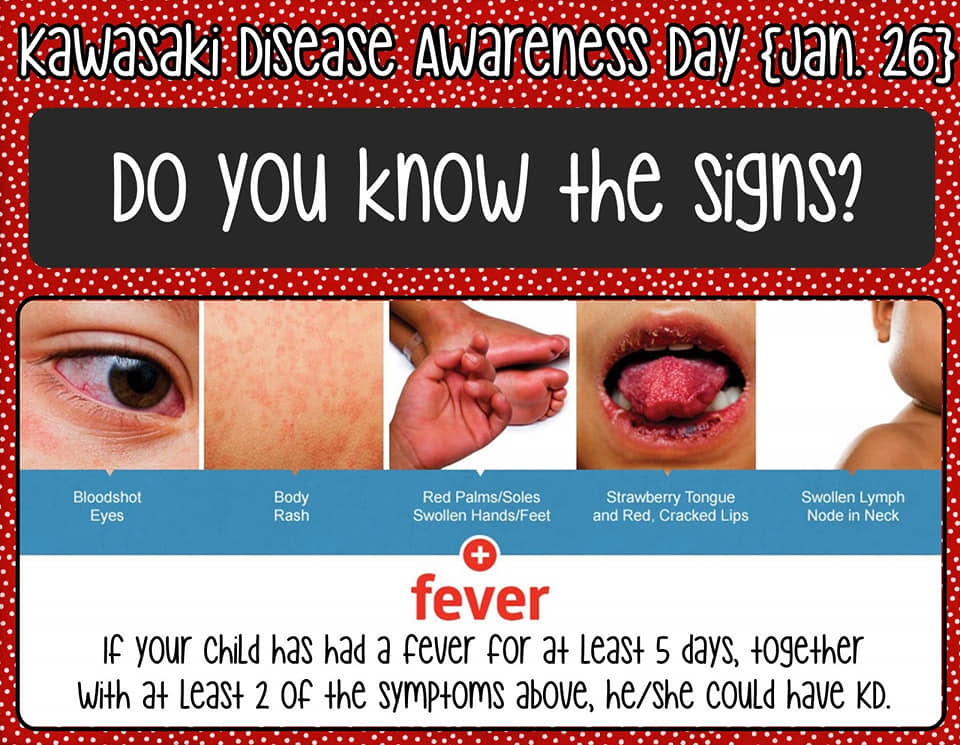 Kawasaki Disease Awareness Day {Jan. 26}

Do you know the signs?

Bloodshot Eyes

Body Rash

Red Palms/Soles Swollen Hands/Feet

Strawberry Tongue and Red, Cracked Lips

Swollen Lymph Node in Neck

+

fever

If your child has had a fever for at least 5 days, together with at least 2 of the symptoms above, he/she could have KD.